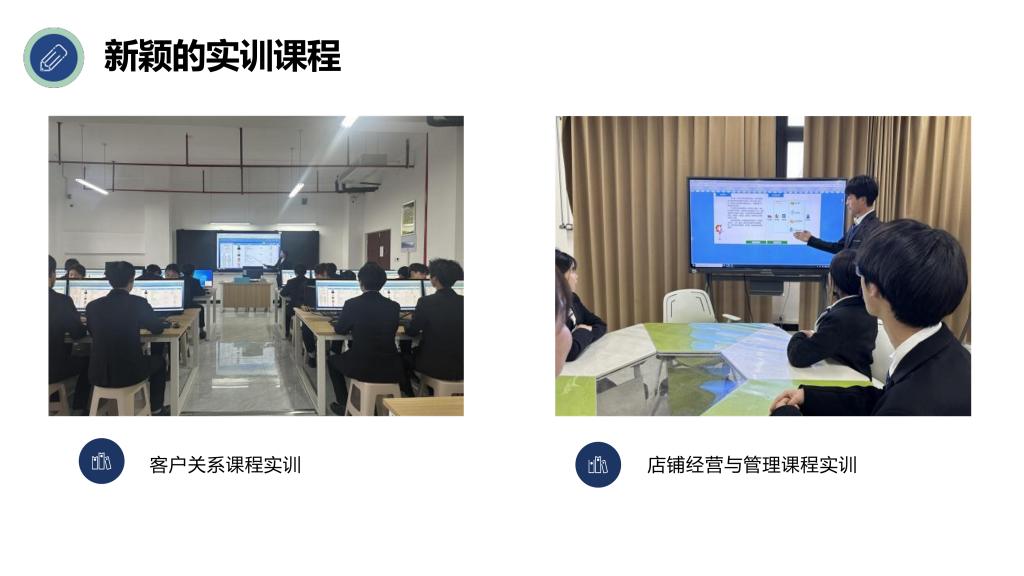 新颖的实训课程

客户关系课程实训

店铺经营与管理课程实训